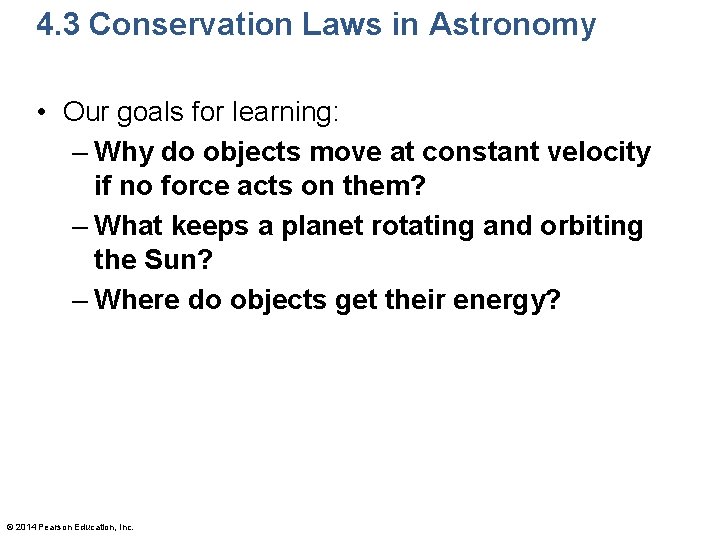 4.3 Conservation Laws in Astronomy

• Our goals for learning:
– Why do objects move at constant velocity if no force acts on them?
– What keeps a planet rotating and orbiting the Sun?
– Where do objects get their energy?

© 2014 Pearson Education, Inc.